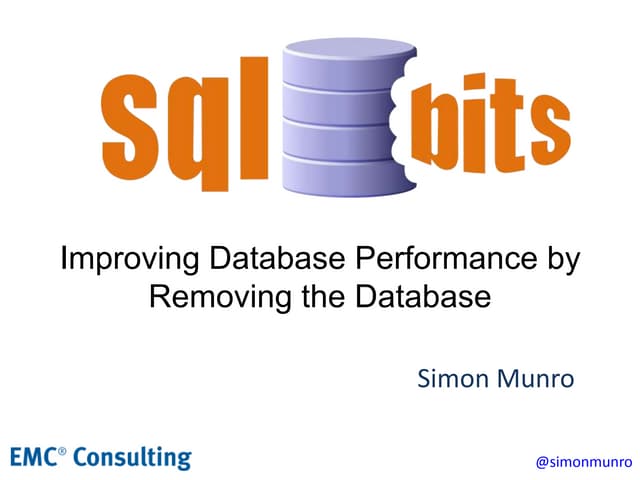 sql bits

Improving Database Performance by Removing the Database

Simon Munro

EMC® Consulting

@simonmunro